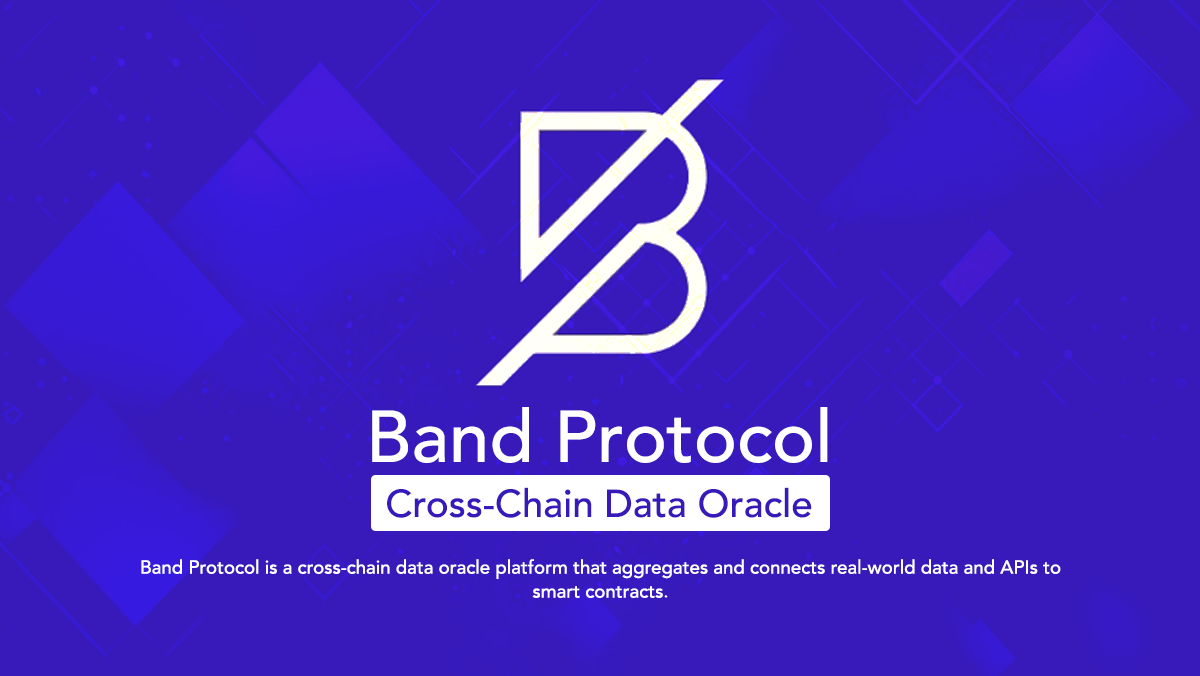 Band Protocol

Cross-Chain Data Oracle

Band Protocol is a cross-chain data oracle platform that aggregates and connects real-world data and APIs to smart contracts.